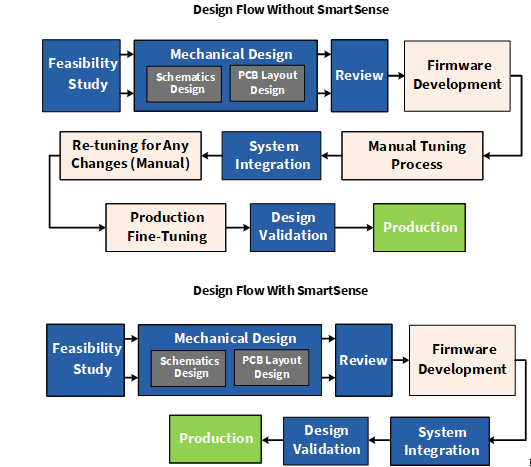 Design Flow Without SmartSense

Feasibility Study

Mechanical Design

Schematics Design

PCB Layout Design

Review

Firmware Development

Manual Tuning Process

System Integration

Re-tuning for Any Changes (Manual)

Production Fine-Tuning

Design Validation

Production

Design Flow With SmartSense

Feasibility Study

Mechanical Design

Schematics Design

PCB Layout Design

Review

Firmware Development

System Integration

Design Validation

Production